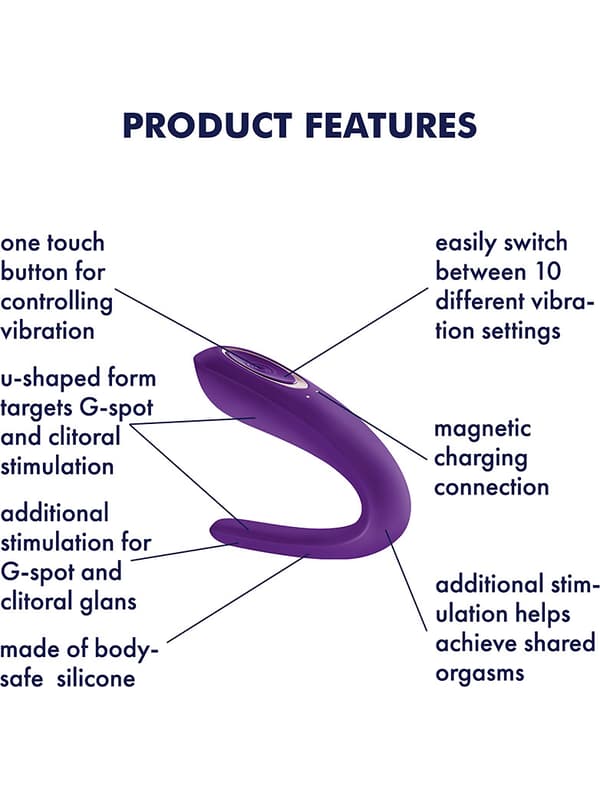 PRODUCT FEATURES

one touch button for controlling vibration

u-shaped form targets G-spot and clitoral stimulation

additional stimulation for G-spot and clitoral glans

made of body-safe silicone

easily switch between 10 different vibration settings

magnetic charging connection

additional stimulation helps achieve shared orgasms